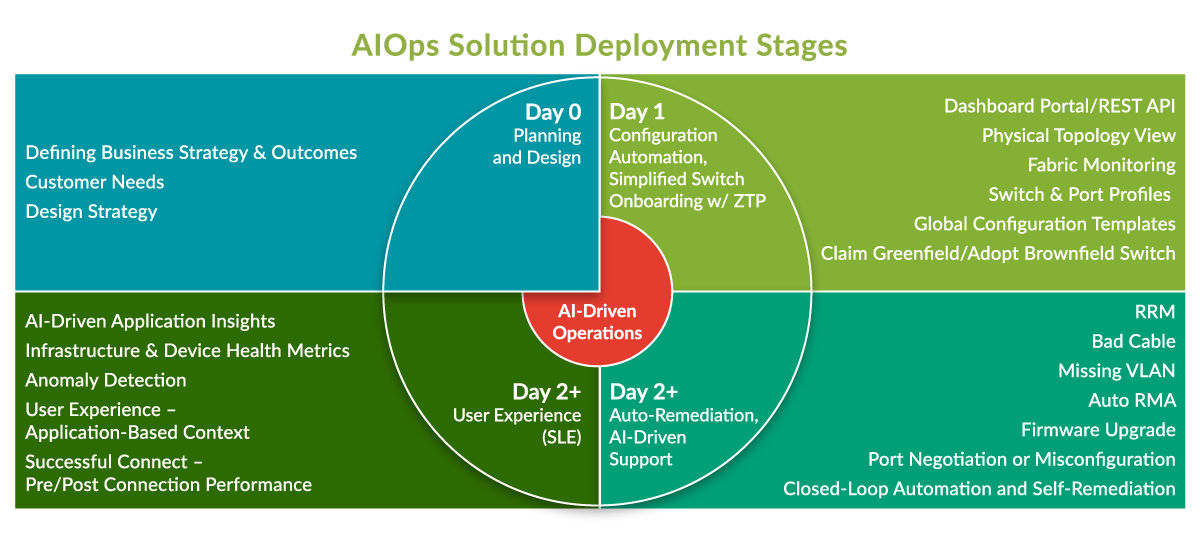 AIOps Solution Deployment Stages

Defining Business Strategy & Outcomes
Customer Needs
Design Strategy

Day 0
Planning and Design

Day 1
Configuration Automation, Simplified Switch Onboarding w/ ZTP

Dashboard Portal/REST API
Physical Topology View
Fabric Monitoring
Switch & Port Profiles
Global Configuration Templates
Claim Greenfield/Adopt Brownfield Switch

AI-Driven Operations

AI-Driven Application Insights
Infrastructure & Device Health Metrics
Anomaly Detection
User Experience – Application-Based Context
Successful Connect – Pre/Post Connection Performance

Day 2+
User Experience (SLE)

Day 2+
Auto-Remediation, AI-Driven Support

RRM
Bad Cable
Missing VLAN
Auto RMA
Firmware Upgrade
Port Negotiation or Misconfiguration
Closed-Loop Automation and Self-Remediation